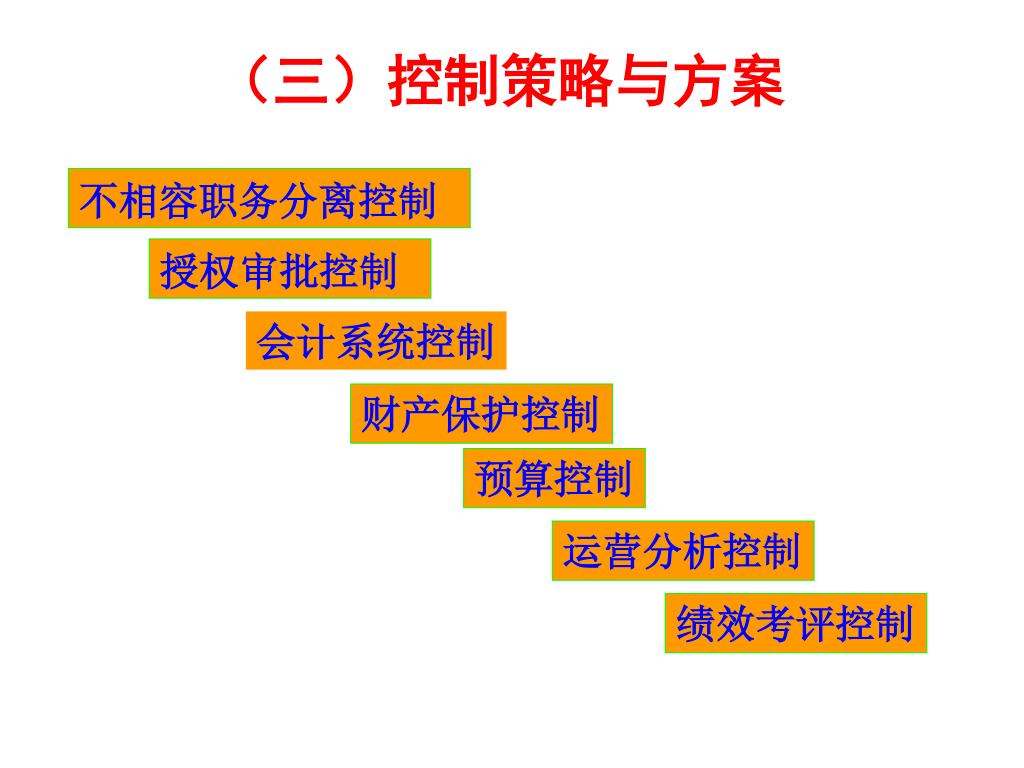 （三）控制策略与方案

不相容职务分离控制

授权审批控制

会计系统控制

财产保护控制

预算控制

运营分析控制

绩效考评控制